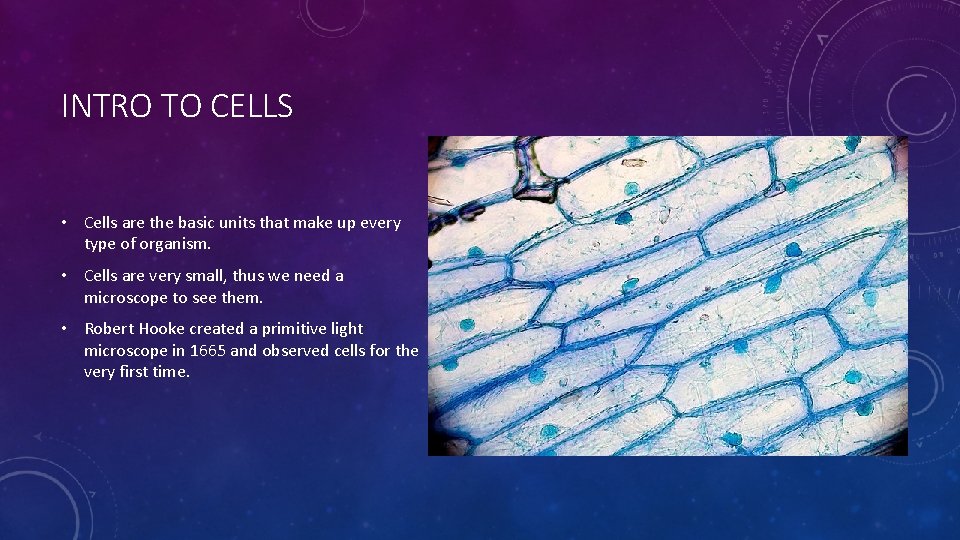 INTRO TO CELLS

• Cells are the basic units that make up every type of organism.

• Cells are very small, thus we need a microscope to see them.

• Robert Hooke created a primitive light microscope in 1665 and observed cells for the very first time.